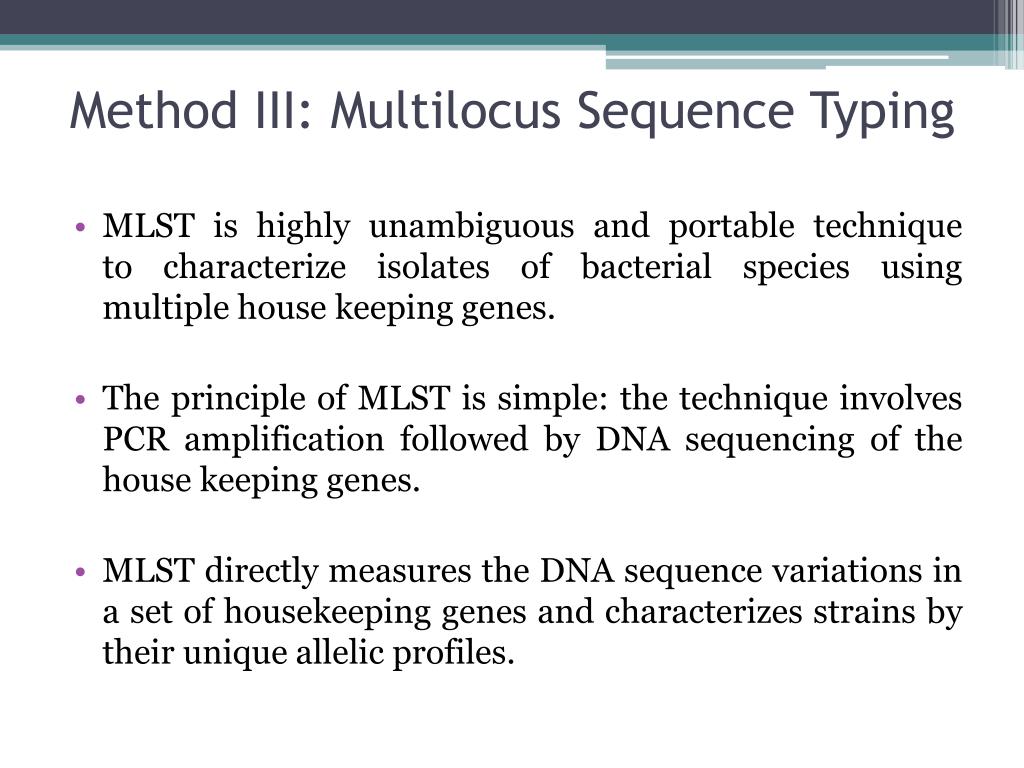 Method III: Multilocus Sequence Typing

• MLST is highly unambiguous and portable technique to characterize isolates of bacterial species using multiple house keeping genes.

• The principle of MLST is simple: the technique involves PCR amplification followed by DNA sequencing of the house keeping genes.

• MLST directly measures the DNA sequence variations in a set of housekeeping genes and characterizes strains by their unique allelic profiles.